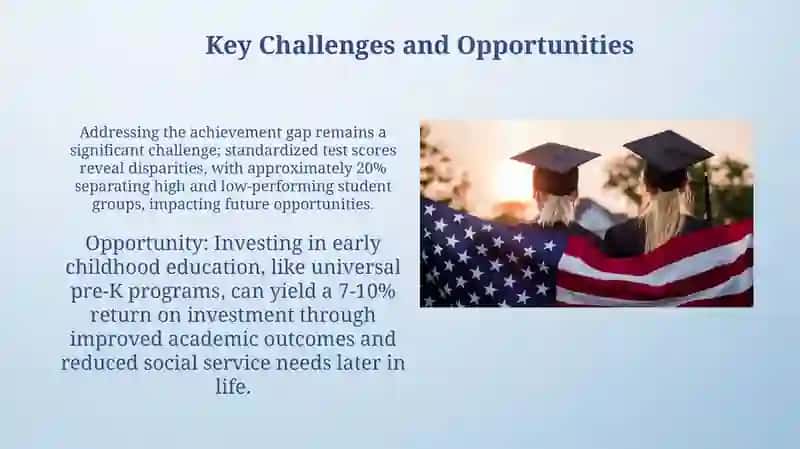 Key Challenges and Opportunities

Addressing the achievement gap remains a significant challenge; standardized test scores reveal disparities, with approximately 20% separating high and low-performing student groups, impacting future opportunities.

Opportunity: Investing in early childhood education, like universal pre-K programs, can yield a 7-10% return on investment through improved academic outcomes and reduced social service needs later in life.